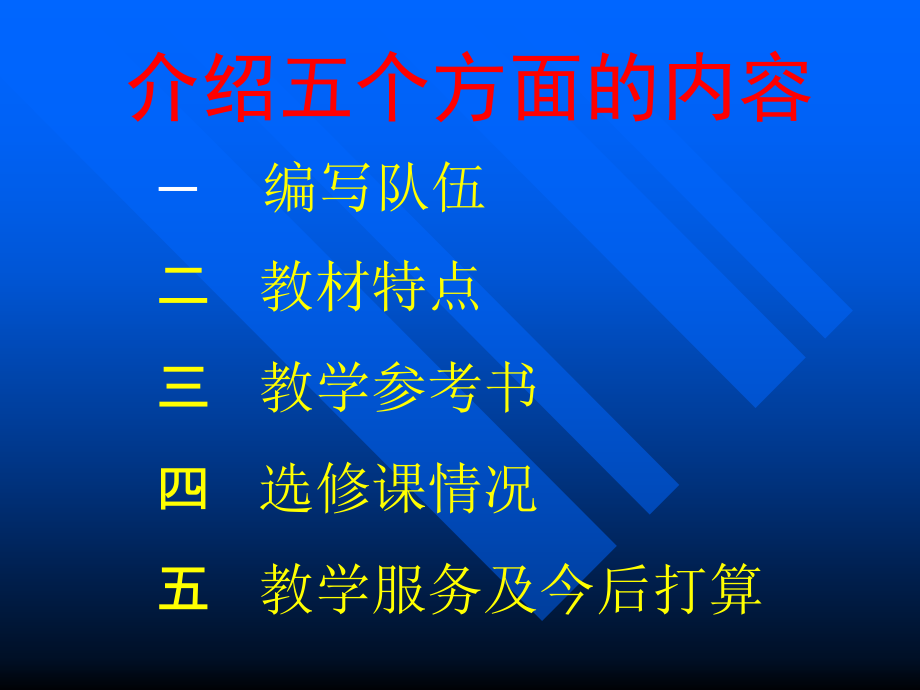 介绍五个方面的内容

一　编写队伍

二　教材特点

三　教学参考书

四　选修课情况

五　教学服务及今后打算